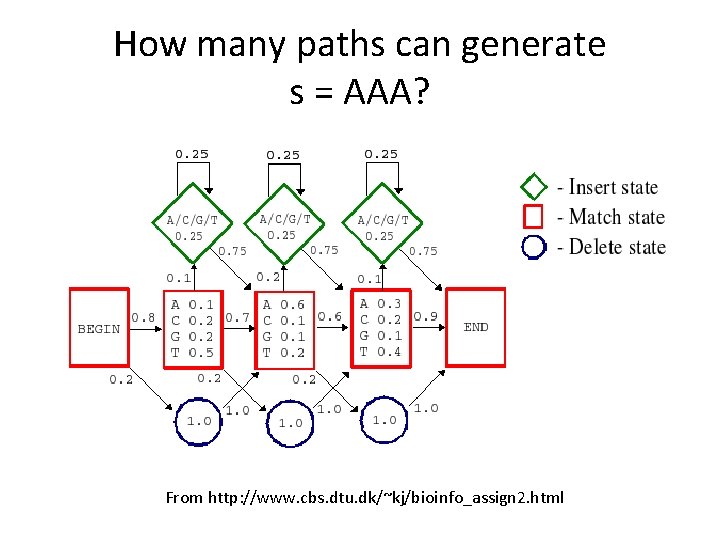 How many paths can generate s = AAA?

0.25
0.25
0.25

A/C/G/T
0.25

A/C/G/T
0.25

A/C/G/T
0.25

0.75
0.75
0.75

0.1
0.2
0.1

BEGIN
0.8

A 0.1
C 0.2
G 0.2
T 0.5

0.7

A 0.6
C 0.1
G 0.1
T 0.2

0.6

A 0.3
C 0.2
G 0.1
T 0.4

0.9
END

0.2
0.2
0.2

1.0
1.0
1.0
1.0
1.0
1.0

- Insert state
- Match state
- Delete state

From http://www.cbs.dtu.dk/~kj/bioinfo_assign2.html